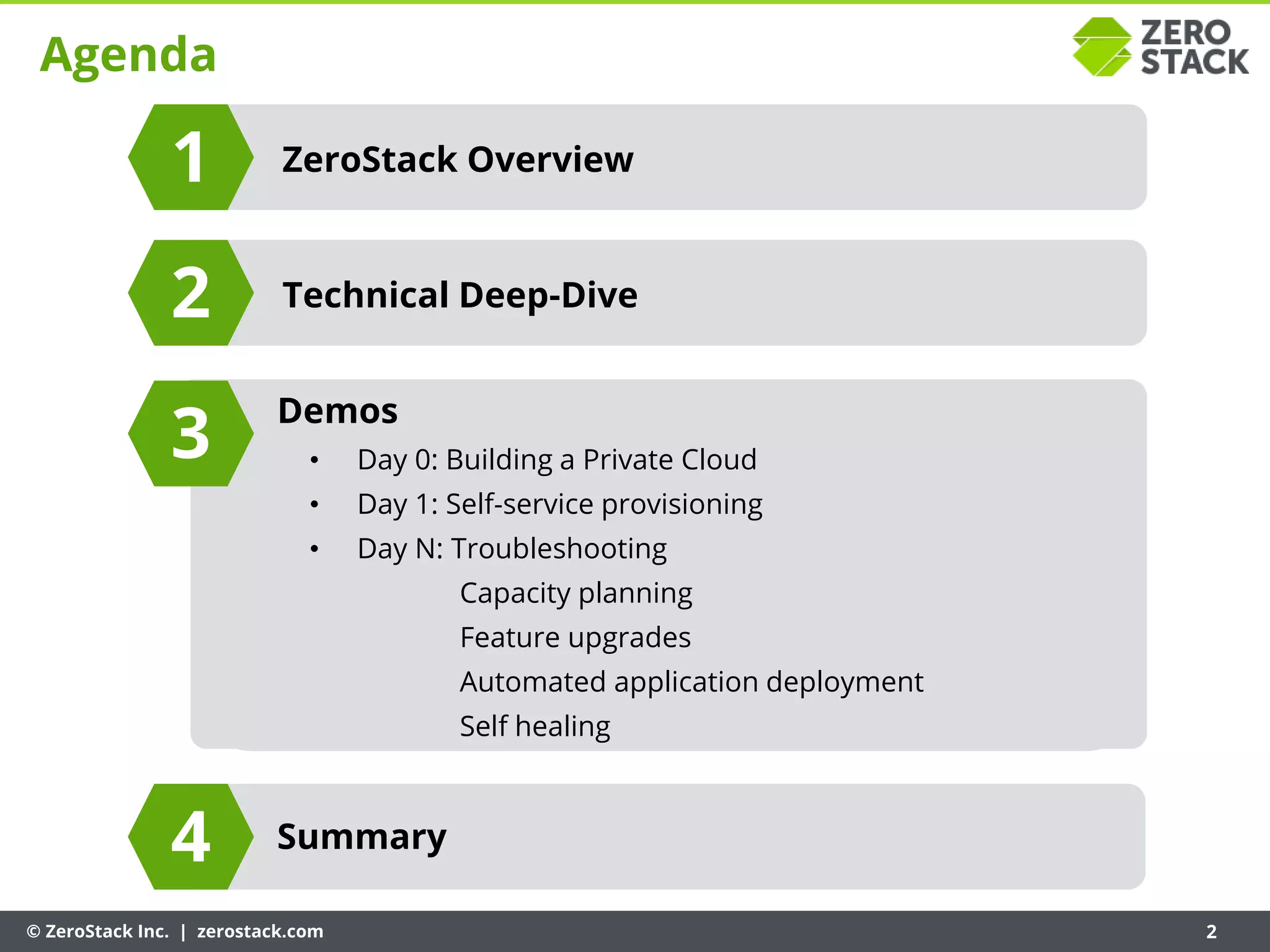 Agenda

ZERO STACK

1 ZeroStack Overview

2 Technical Deep-Dive

3 Demos

• Day 0: Building a Private Cloud
• Day 1: Self-service provisioning
• Day N: Troubleshooting
Capacity planning
Feature upgrades
Automated application deployment
Self healing

4 Summary

© ZeroStack Inc. | zerostack.com

2